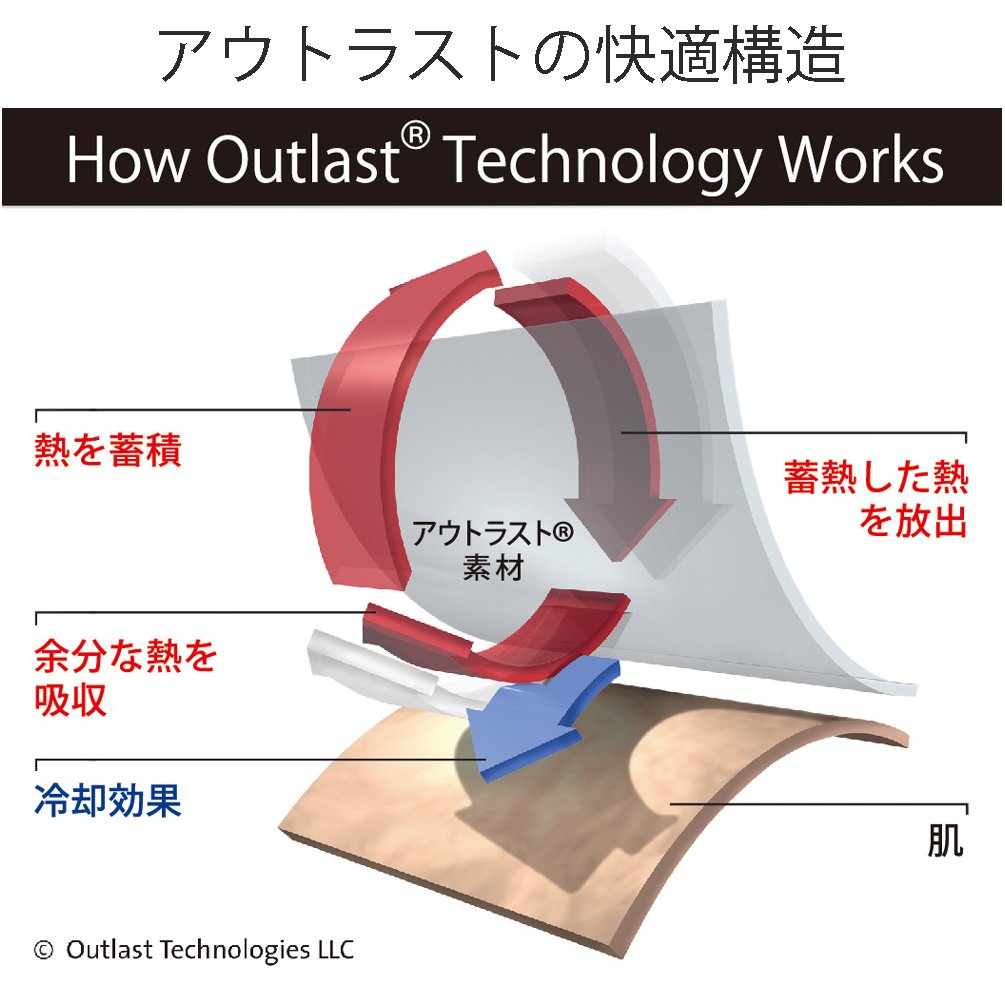 アウトラストの快適構造

How Outlast® Technology Works

熱を蓄積

蓄熱した熱を放出

アウトラスト®
素材

余分な熱を吸収

冷却効果

肌

© Outlast Technologies LLC